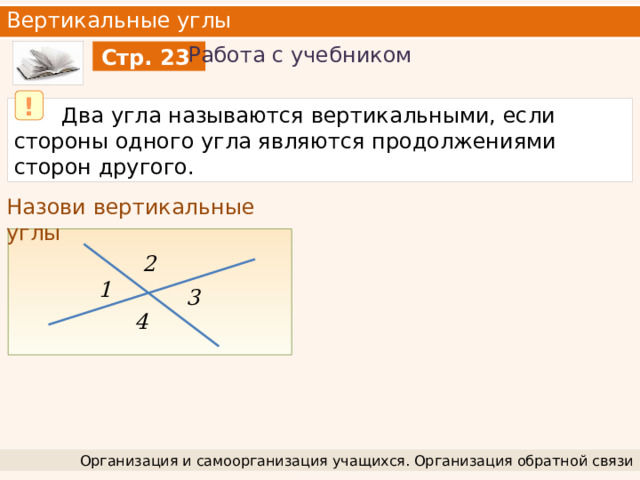 Вертикальные углы

Стр. 23

Работа с учебником

!

Два угла называются вертикальными, если стороны одного угла являются продолжениями сторон другого.

Назови вертикальные углы

2

1

3

4

Организация и самоорганизация учащихся. Организация обратной связи